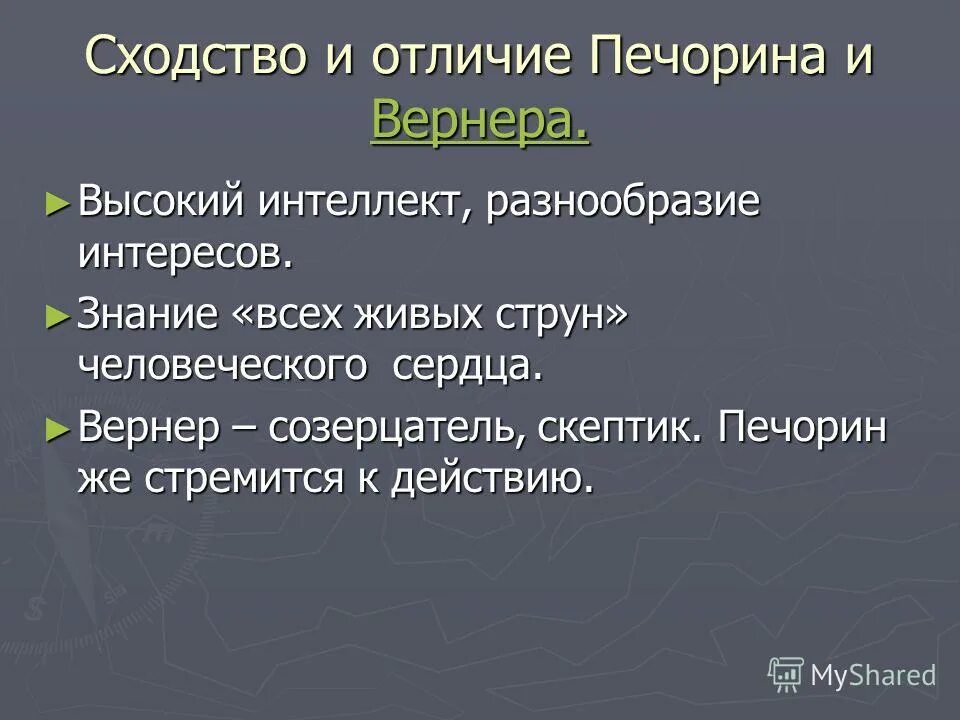 Сходство и отличие Печорина и Вернера.

► Высокий интеллект, разнообразие интересов.

► Знание «всех живых струн» человеческого сердца.

► Вернер – созерцатель, скептик. Печорин же стремится к действию.

MyShared